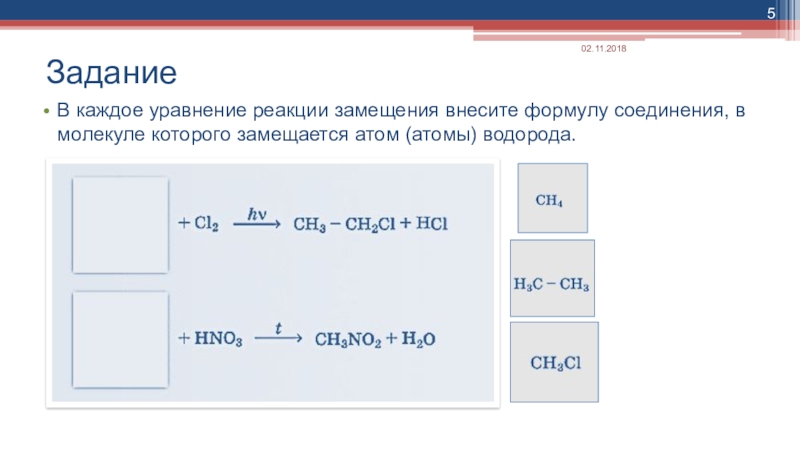 5

02.11.2018

Задание

• В каждое уравнение реакции замещения внесите формулу соединения, в молекуле которого замещается атом (атомы) водорода.

$+ Cl_2 \xrightarrow{h\nu} CH_3 - CH_2Cl + HCl$

$+ HNO_3 \xrightarrow{t} CH_3NO_2 + H_2O$

$CH_4$

$H_3C - CH_3$

$CH_3Cl$